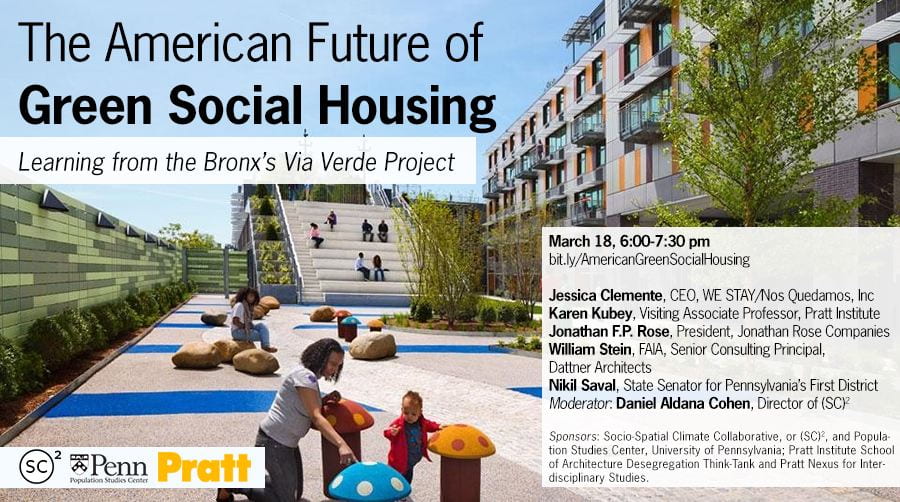 The American Future of
Green Social Housing

Learning from the Bronx's Via Verde Project

March 18, 6:00-7:30 pm
bit.ly/AmericanGreenSocialHousing

Jessica Clemente, CEO, WE STAY/Nos Quedamos, Inc
Karen Kubey, Visiting Associate Professor, Pratt Institute
Jonathan F.P. Rose, President, Jonathan Rose Companies
William Stein, FAIA, Senior Consulting Principal, Dattner Architects
Nikil Saval, State Senator for Pennsylvania's First District
Moderator: Daniel Aldana Cohen, Director of (SC)$^2$

Sponsors: Socio-Spatial Climate Collaborative, or (SC)$^2$, and Population Studies Center, University of Pennsylvania; Pratt Institute School of Architecture Desegregation Think-Tank and Pratt Nexus for Interdisciplinary Studies.

(SC)$^2$ Penn Population Studies Center Pratt